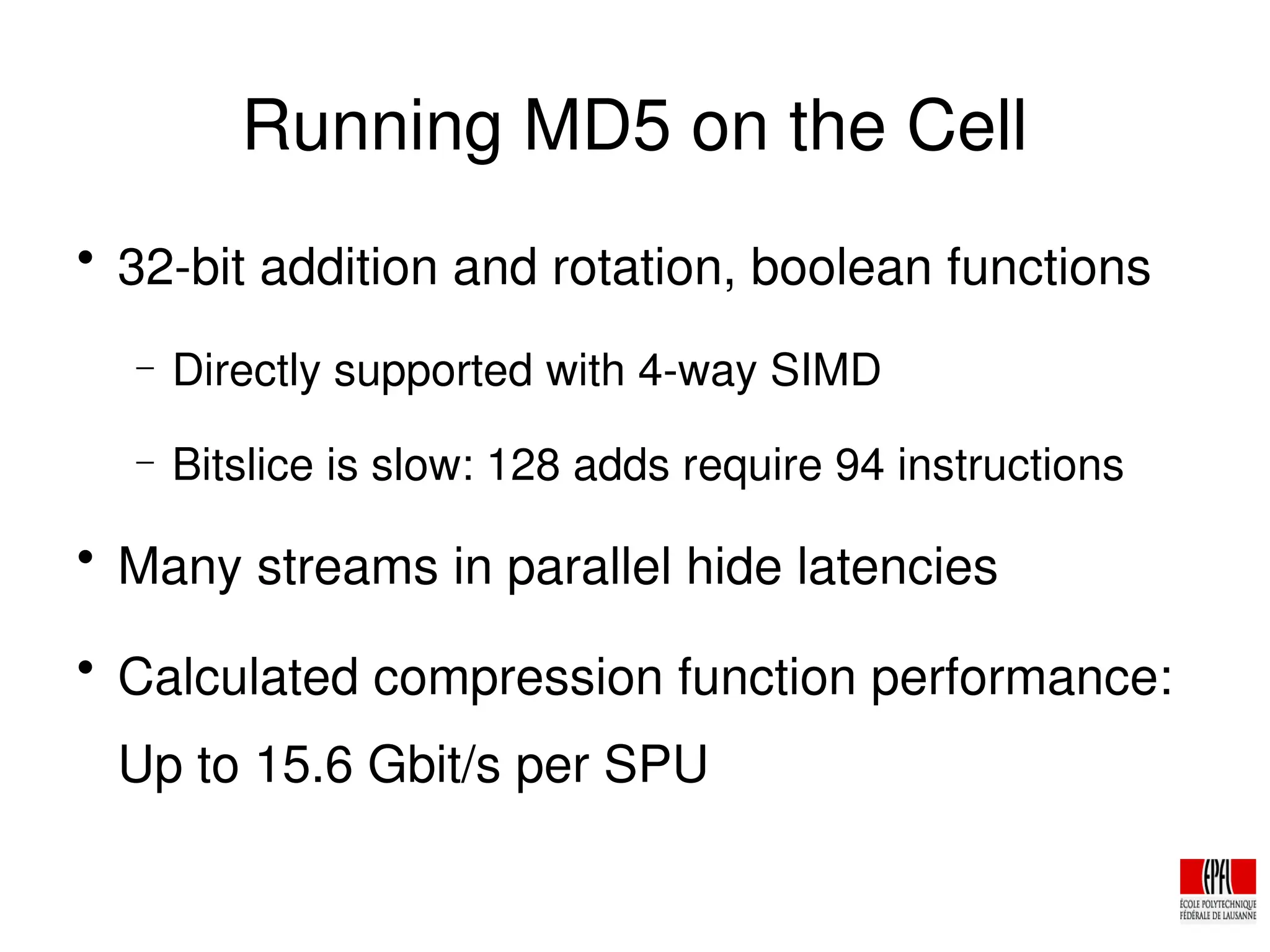 Running MD5 on the Cell

• 32-bit addition and rotation, boolean functions

– Directly supported with 4-way SIMD

– Bitslice is slow: 128 adds require 94 instructions

• Many streams in parallel hide latencies

• Calculated compression function performance: Up to 15.6 Gbit/s per SPU

EPFL
ÉCOLE POLYTECHNIQUE FÉDÉRALE DE LAUSANNE